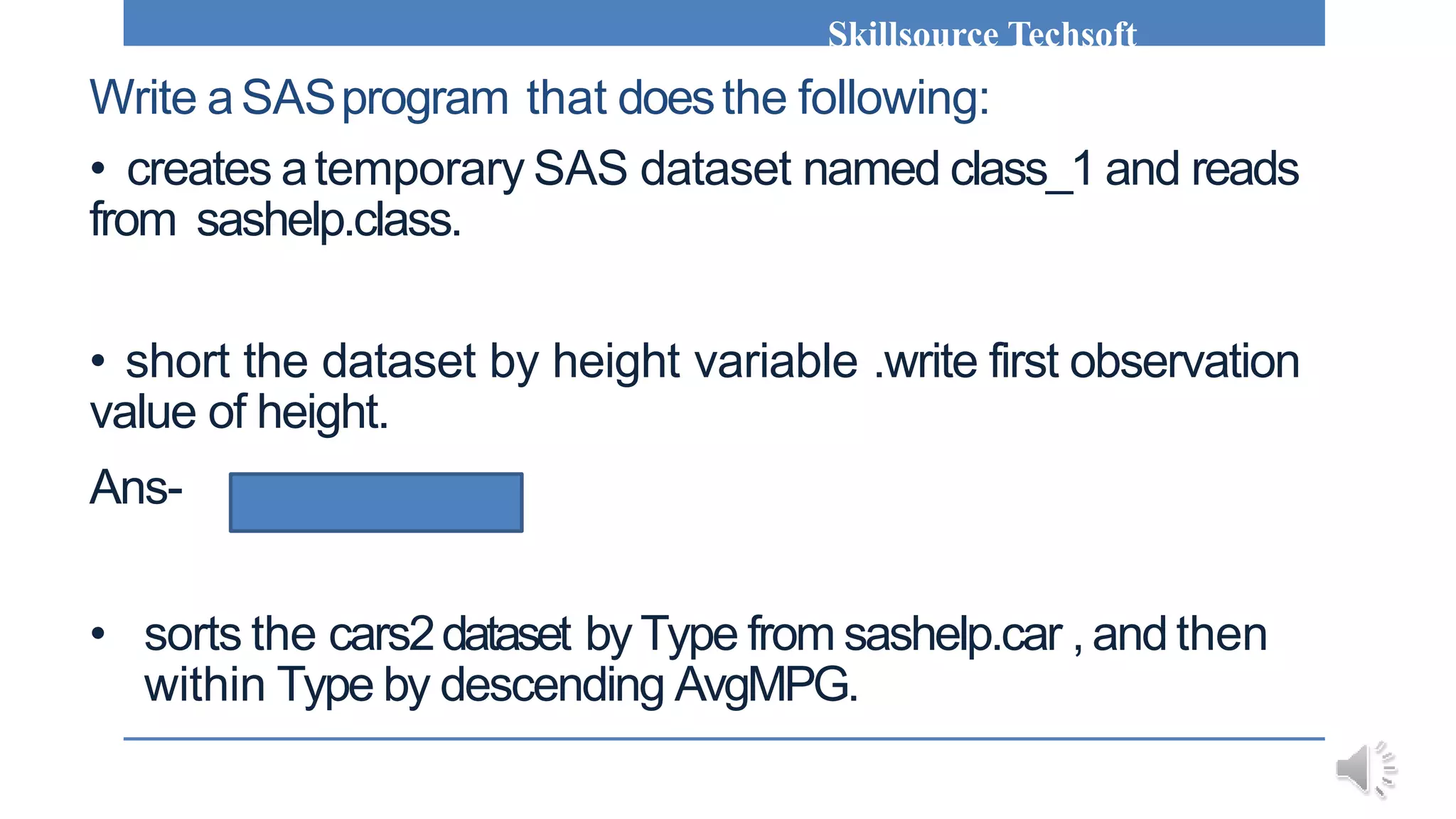 Skillsource Techsoft

Write a SAS program that does the following:

• creates a temporary SAS dataset named class_1 and reads from sashelp.class.

• short the dataset by height variable .write first observation value of height.

Ans-

• sorts the cars2 dataset by Type from sashelp.car , and then within Type by descending AvgMPG.